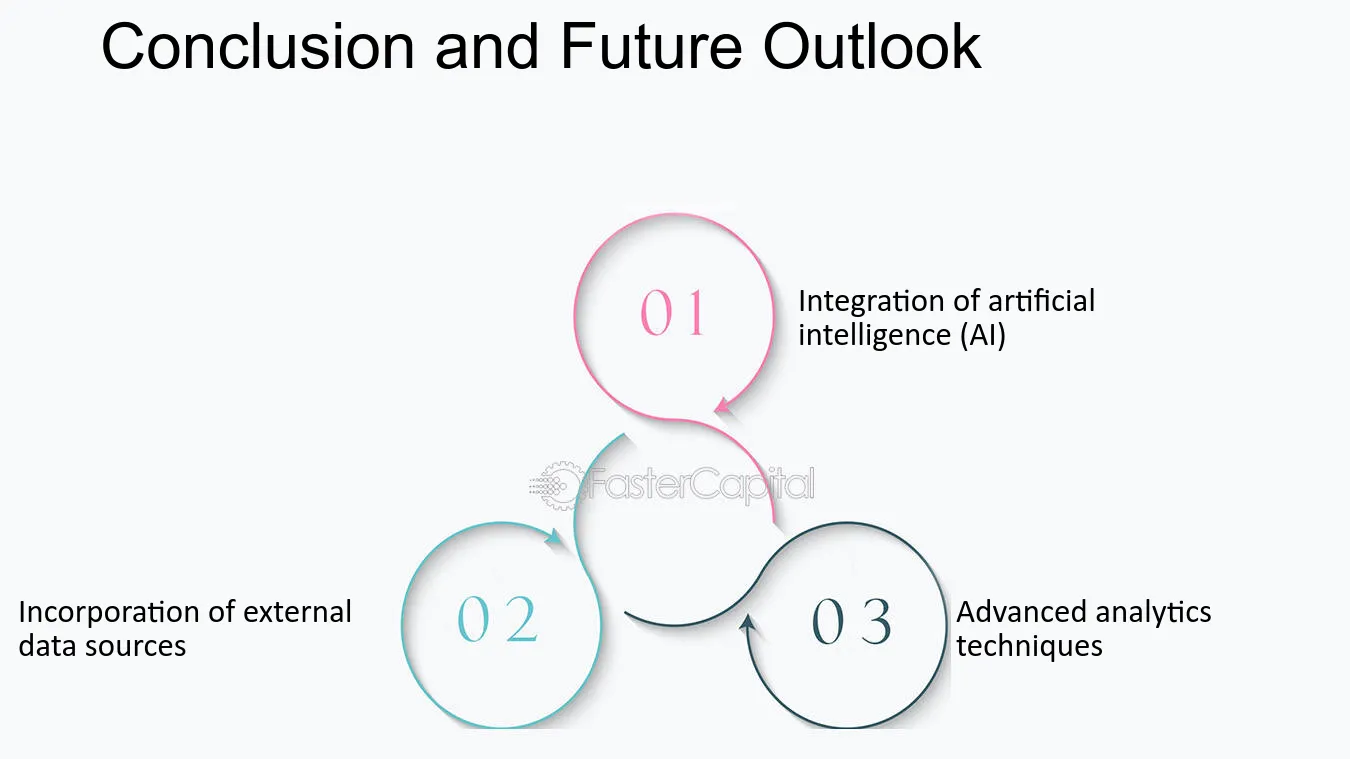 Conclusion and Future Outlook

01

Integration of artificial intelligence (AI)

02

Incorporation of external data sources

03

Advanced analytics techniques

FasterCapital